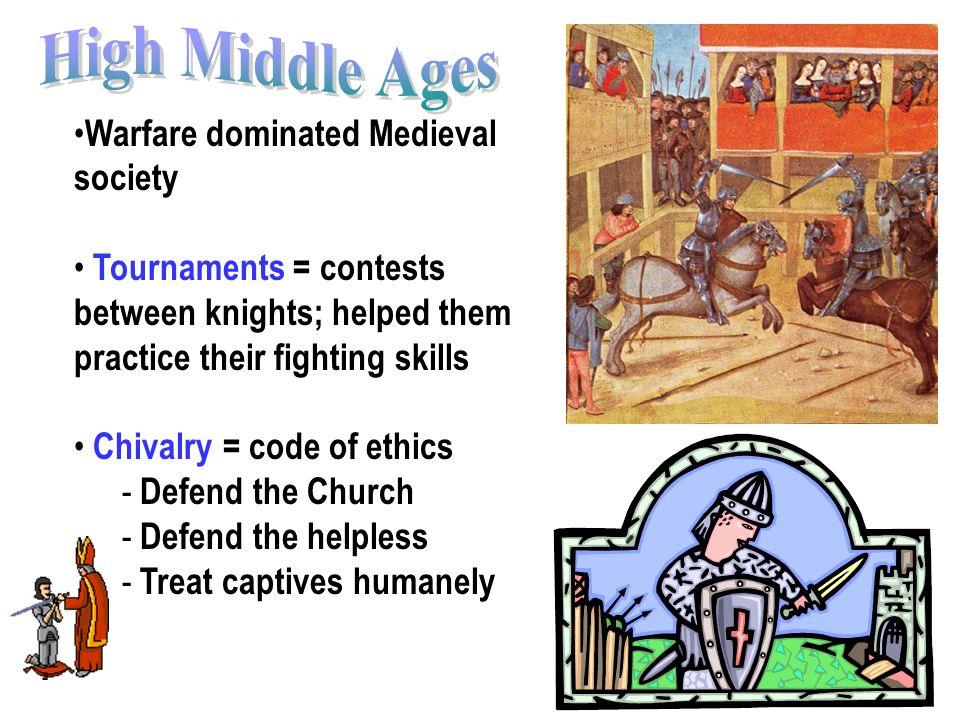 High Middle Ages

•Warfare dominated Medieval society

• Tournaments = contests between knights; helped them practice their fighting skills

• Chivalry = code of ethics
- Defend the Church
- Defend the helpless
- Treat captives humanely